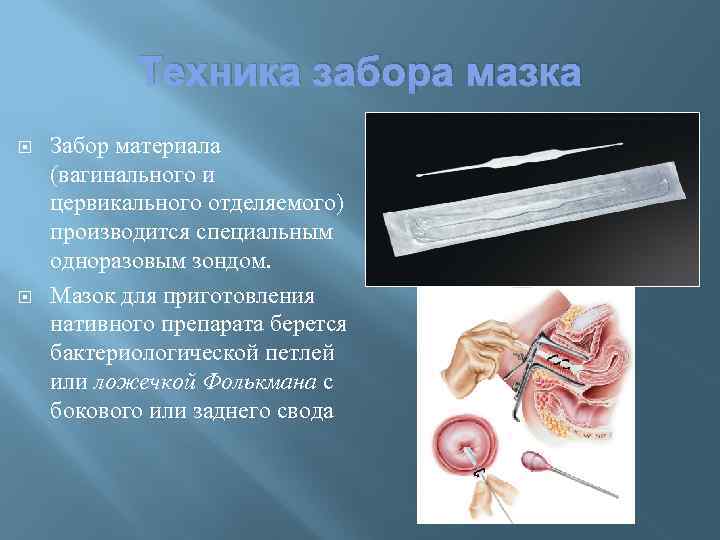 Техника забора мазка

Забор материала (вагинального и цервикального отделяемого) производится специальным одноразовым зондом.

Мазок для приготовления нативного препарата берется бактериологической петлей или ложечкой Фолькмана с бокового или заднего свода